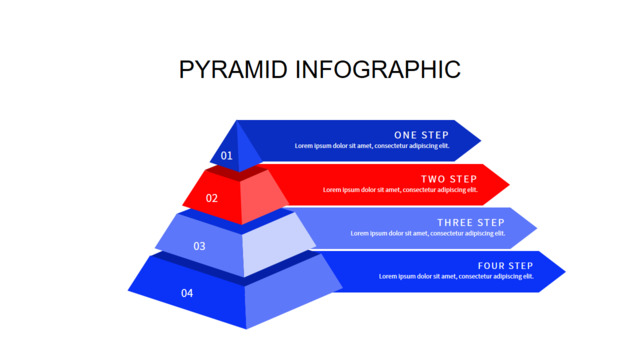 PYRAMID INFOGRAPHIC

01

ONE STEP
Lorem ipsum dolor sit amet, consectetur adipiscing elit.

02

TWO STEP
Lorem ipsum dolor sit amet, consectetur adipiscing elit.

03

THREE STEP
Lorem ipsum dolor sit amet, consectetur adipiscing elit.

04

FOUR STEP
Lorem ipsum dolor sit amet, consectetur adipiscing elit.